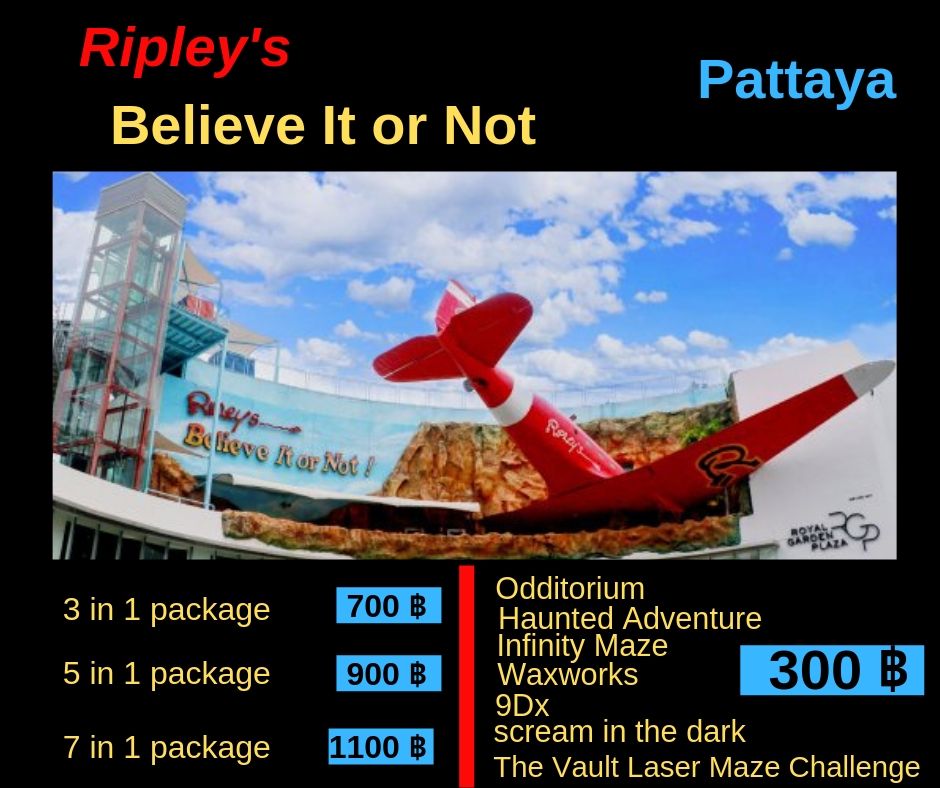 Ripley's
Believe It or Not

Pattaya

Ripley's
Believe It or Not !

Ripley's

ROYAL GARDEN PLAZA RGP

3 in 1 package 700 ฿

5 in 1 package 900 ฿

7 in 1 package 1100 ฿

Odditorium
Haunted Adventure
Infinity Maze
Waxworks
9Dx
scream in the dark
The Vault Laser Maze Challenge

300 ฿